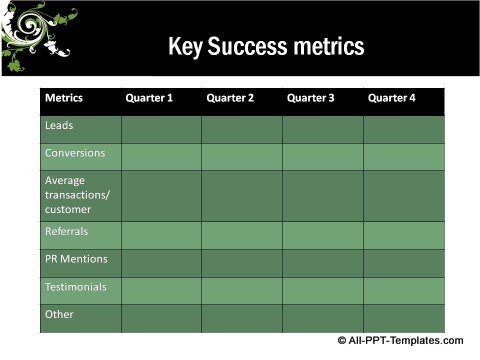 Key Success metrics

| Metrics | Quarter 1 | Quarter 2 | Quarter 3 | Quarter 4 |
|---|---|---|---|---|
| Leads | | | | |
| Conversions | | | | |
| Average transactions/ customer | | | | |
| Referrals | | | | |
| PR Mentions | | | | |
| Testimonials | | | | |
| Other | | | | |

© All-PPT-Templates.com